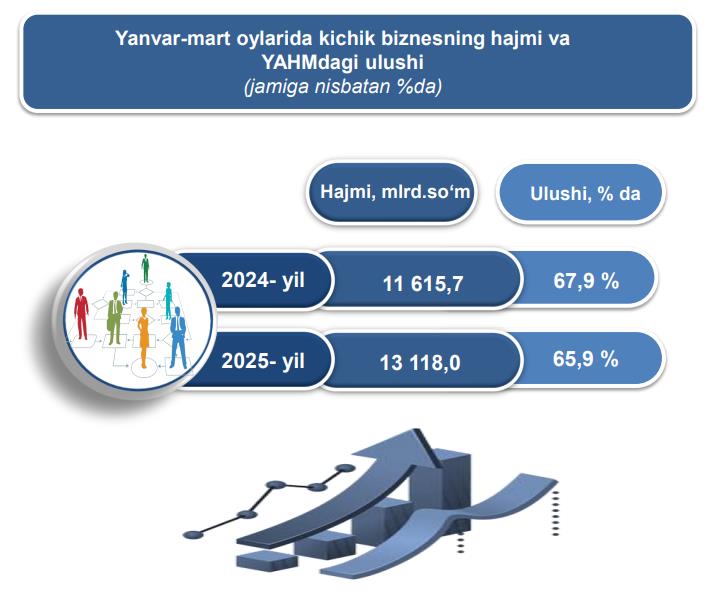 Yanvar-mart oylarida kichik biznesning hajmi va YAHMdagi ulushi
(jamiga nisbatan %da)

| | Hajmi, mlrd.so‘m | Ulushi, % da |
|---|---|---|
| 2024- yil | 11 615,7 | 67,9 % |
| 2025- yil | 13 118,0 | 65,9 % |